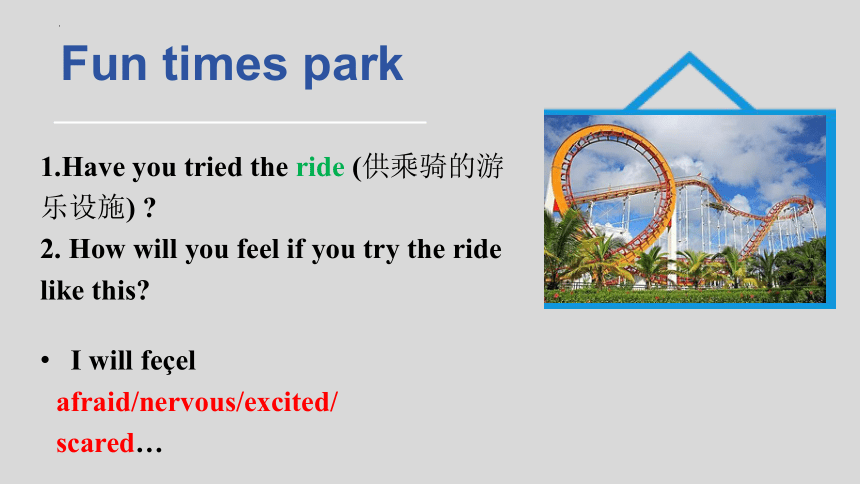 Fun times park

1.Have you tried the ride (供乘骑的游乐设施) ?
2. How will you feel if you try the ride like this?

• I will feçel afraid/nervous/excited/ scared…